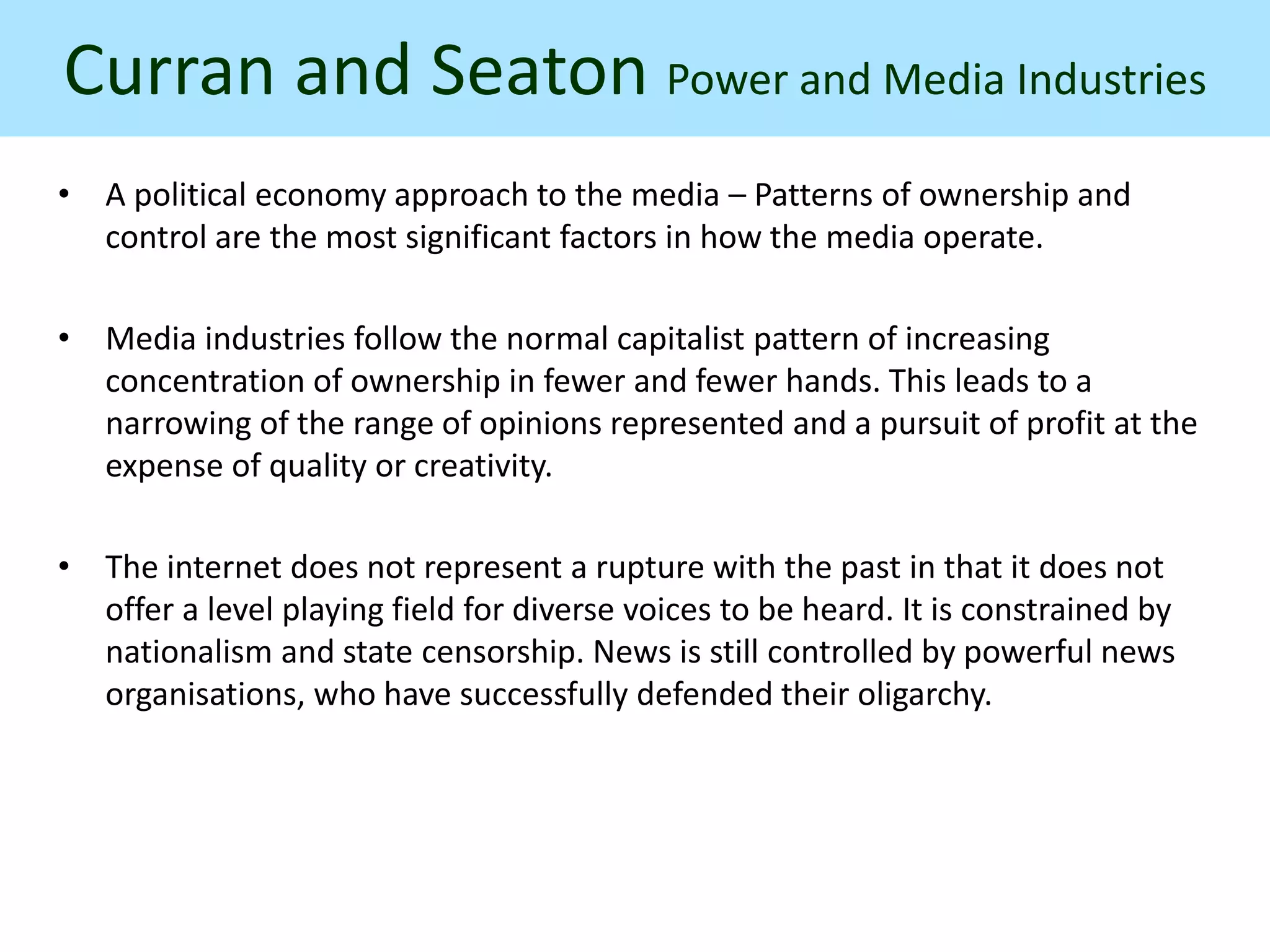 Curran and Seaton Power and Media Industries

• A political economy approach to the media – Patterns of ownership and control are the most significant factors in how the media operate.

• Media industries follow the normal capitalist pattern of increasing concentration of ownership in fewer and fewer hands. This leads to a narrowing of the range of opinions represented and a pursuit of profit at the expense of quality or creativity.

• The internet does not represent a rupture with the past in that it does not offer a level playing field for diverse voices to be heard. It is constrained by nationalism and state censorship. News is still controlled by powerful news organisations, who have successfully defended their oligarchy.